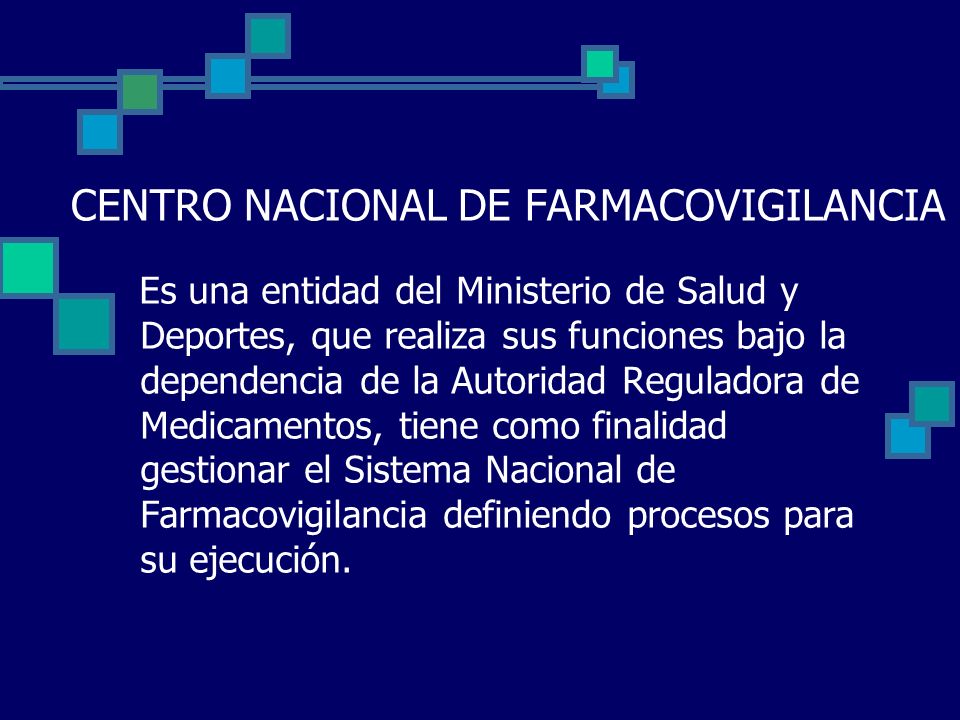 CENTRO NACIONAL DE FARMACOVIGILANCIA

Es una entidad del Ministerio de Salud y Deportes, que realiza sus funciones bajo la dependencia de la Autoridad Reguladora de Medicamentos, tiene como finalidad gestionar el Sistema Nacional de Farmacovigilancia definiendo procesos para su ejecución.